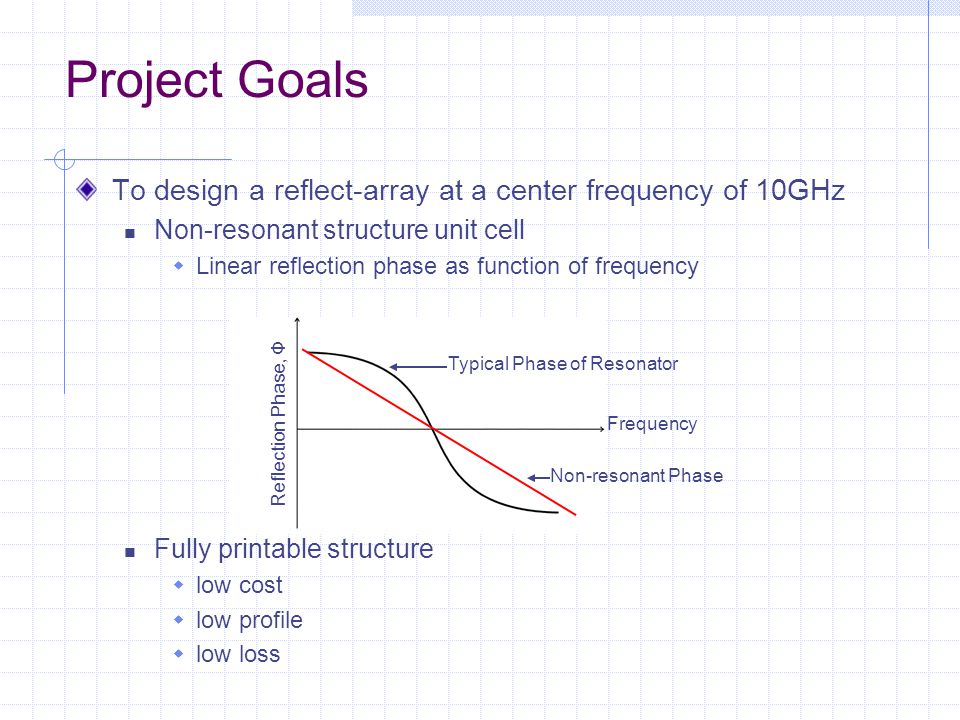 Project Goals

To design a reflect-array at a center frequency of 10GHz

Non-resonant structure unit cell

Linear reflection phase as function of frequency

Reflection Phase, Φ

Typical Phase of Resonator

Frequency

Non-resonant Phase

Fully printable structure

low cost

low profile

low loss